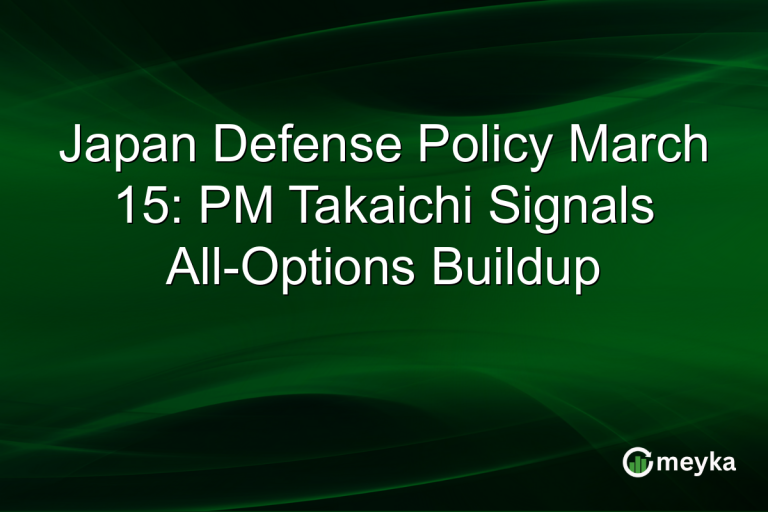 Japan Defense Policy March 15: PM Takaichi Signals All-Options Buildup

meyka